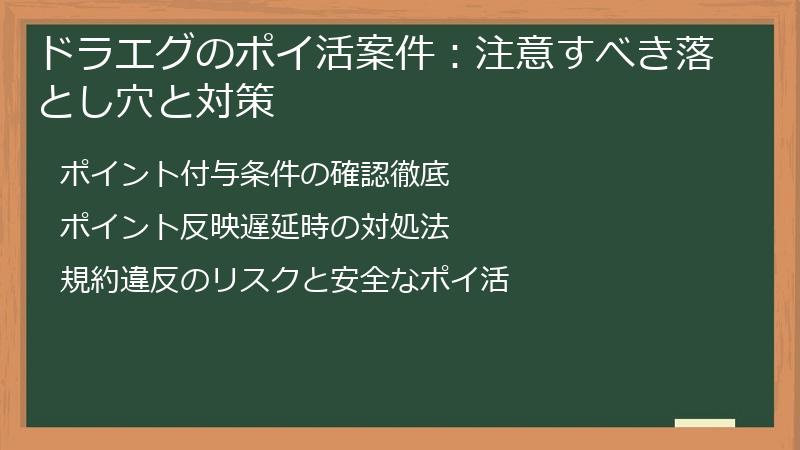 ドラエグのポイ活案件：注意すべき落とし穴と対策

ポイント付与条件の確認徹底

ポイント反映遅延時の対処法

規約違反のリスクと安全なポイ活